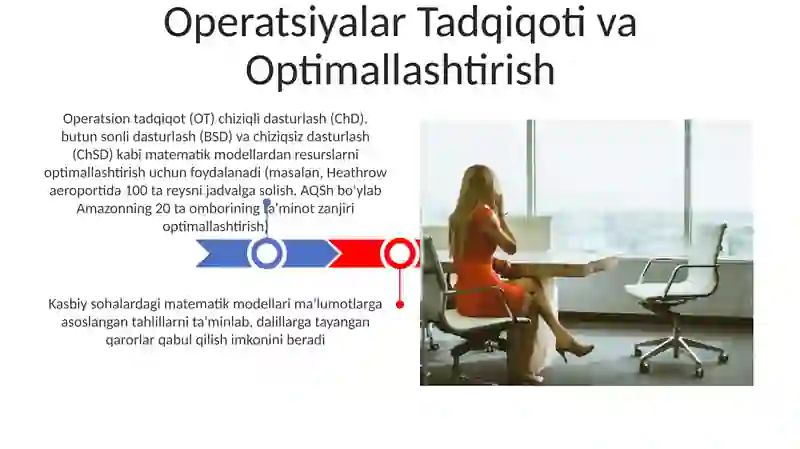 Operatsiyalar Tadqiqoti va Optimallashtirish

Operatsion tadqiqot (OT) chiziqli dasturlash (ChD). butun sonli dasturlash (BSD) va chiziqsiz dasturlash (ChSD) kabi matematik modellardan resurslarni optimallashtirish uchun foydalanadi (masalan, Heathrow aeroportida 100 ta reysni jadvalga solish. AQSh bo'ylab Amazonning 20 ta omborining ta'minot zanjiri optimallashtirish)

Kasbiy sohalardagi matematik modellari ma'lumotlarga asoslangan tahlillarni ta'minlab, dalillarga tayangan qarorlar qabul qilish imkonini beradi